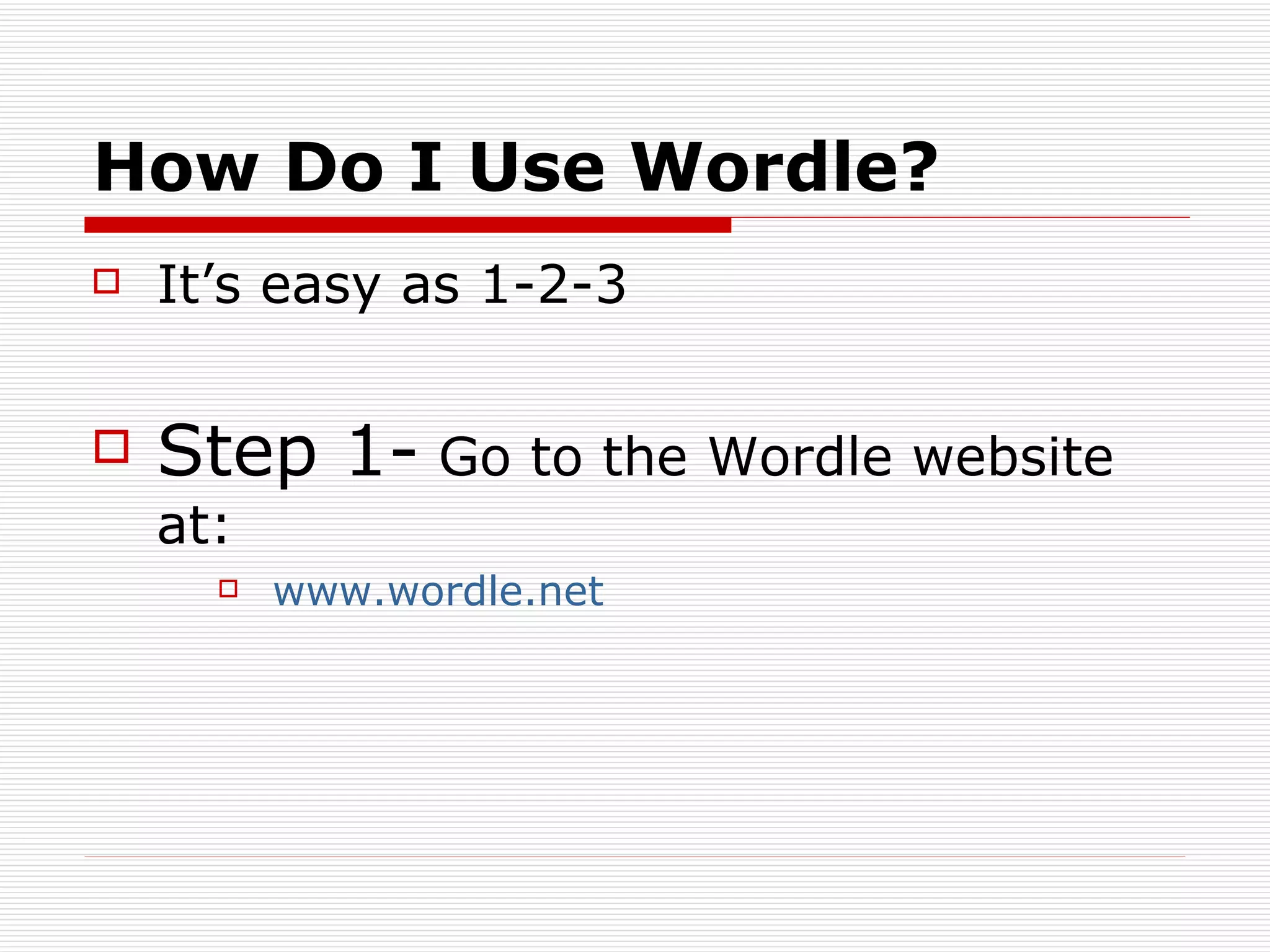 How Do I Use Wordle?

It’s easy as 1-2-3

Step 1- Go to the Wordle website at:

www.wordle.net